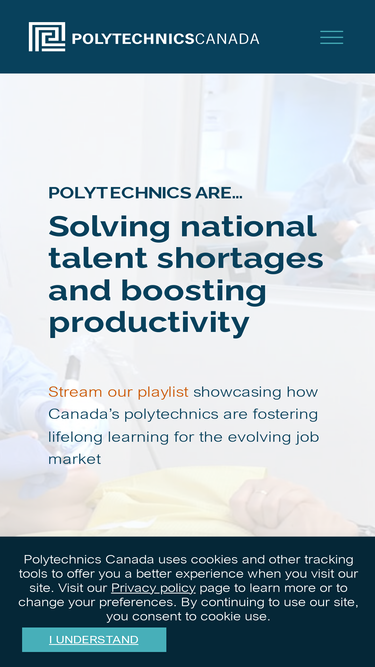 POLYTECHNICSCANADA

POLYTECHNICS ARE...

Solving national talent shortages and boosting productivity

Stream our playlist showcasing how Canada's polytechnics are fostering lifelong learning for the evolving job market

Polytechnics Canada uses cookies and other tracking tools to offer you a better experience when you visit our site. Visit our Privacy policy page to learn more or to change your preferences. By continuing to use our site, you consent to cookie use.

I UNDERSTAND